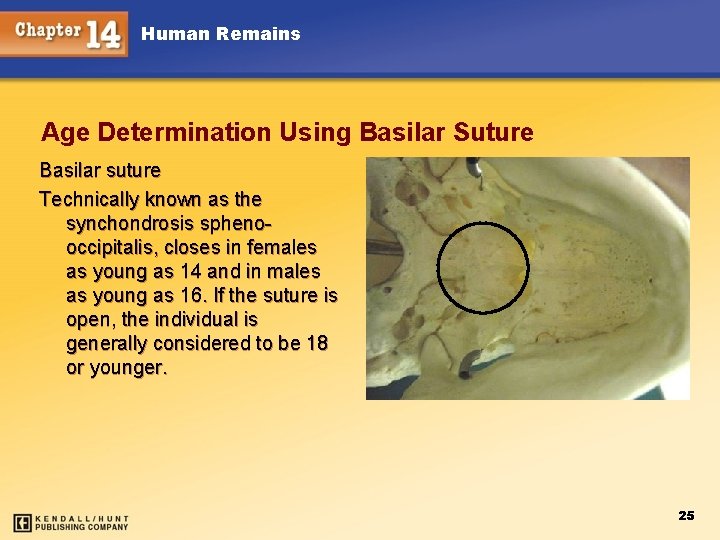 Chapter 14 Human Remains

Age Determination Using Basilar Suture

Basilar suture

Technically known as the synchondrosis spheno-occipitalis, closes in females as young as 14 and in males as young as 16. If the suture is open, the individual is generally considered to be 18 or younger.

KENDALL/HUNT PUBLISHING COMPANY

25